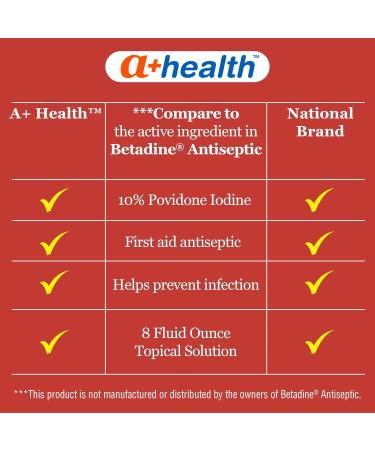 a+health™

| A+ Health™ | ***Compare to the active ingredient in Betadine® Antiseptic | National Brand |
|---|---|---|
| ✓ | 10% Povidone Iodine | ✓ |
| ✓ | First aid antiseptic | ✓ |
| ✓ | Helps prevent infection | ✓ |
| ✓ | 8 Fluid Ounce Topical Solution | ✓ |

***This product is not manufactured or distributed by the owners of Betadine® Antiseptic.